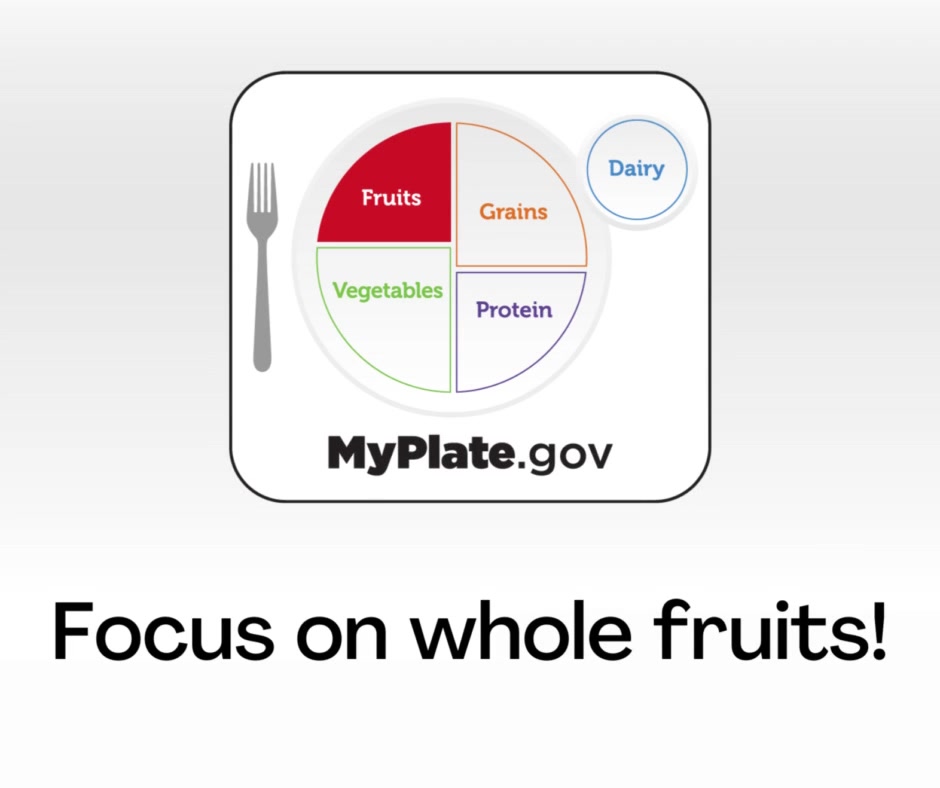 Fruits
Grains
Dairy
Vegetables
Protein

MyPlate.gov

Focus on whole fruits!